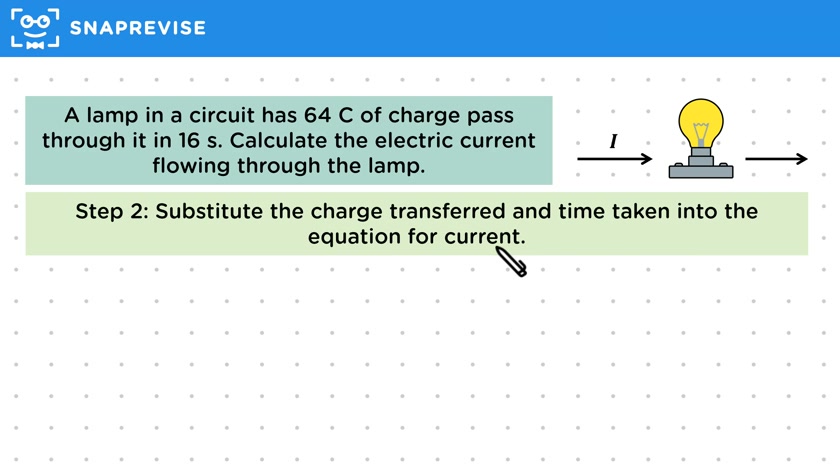 SNAPREVISE

A lamp in a circuit has 64 C of charge pass through it in 16 s. Calculate the electric current flowing through the lamp.

$I$

Step 2: Substitute the charge transferred and time taken into the equation for current.